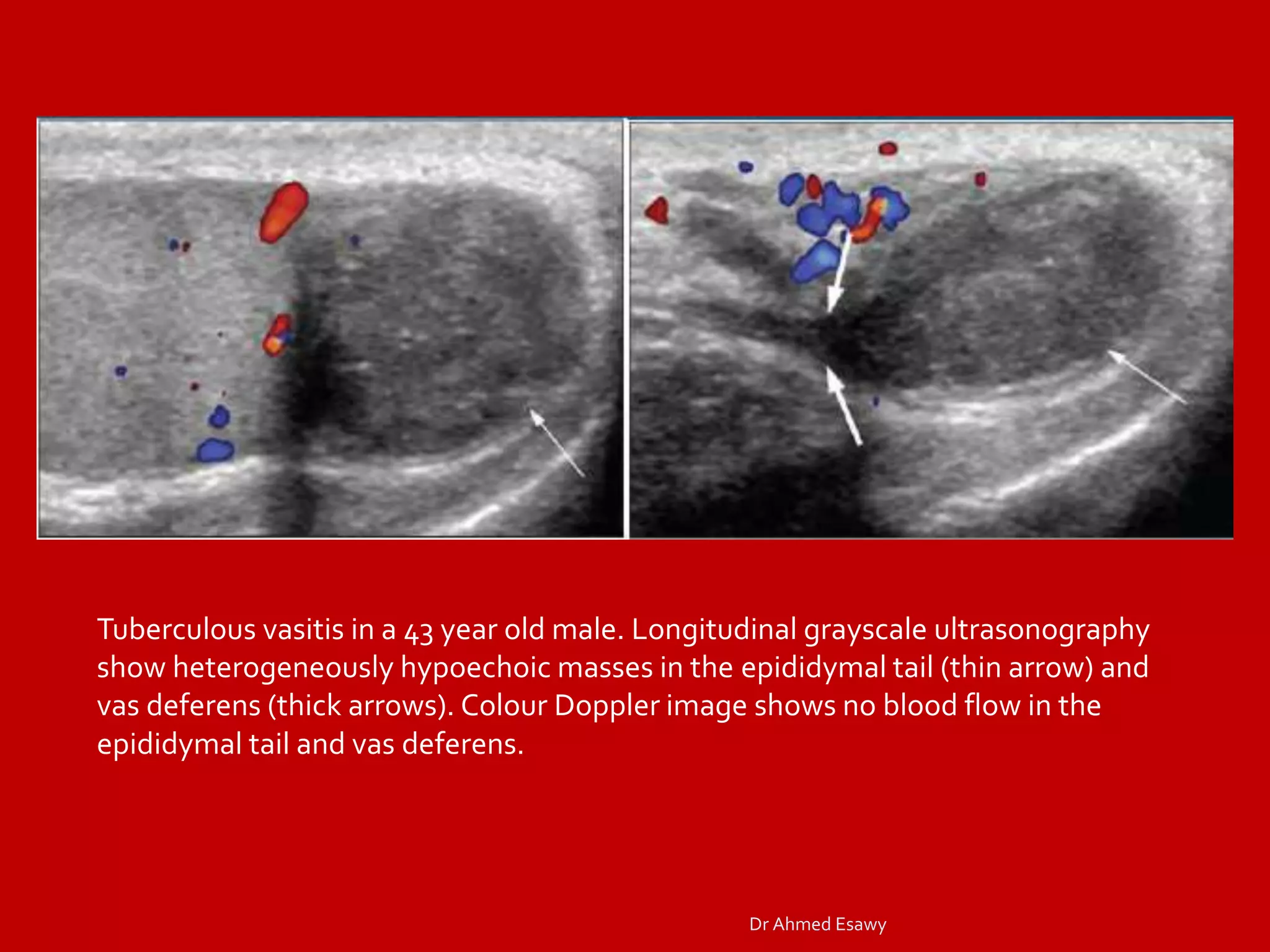 Tuberculous vasitis in a 43 year old male. Longitudinal grayscale ultrasonography show heterogeneously hypoechoic masses in the epididymal tail (thin arrow) and vas deferens (thick arrows). Colour Doppler image shows no blood flow in the epididymal tail and vas deferens.

Dr Ahmed Esawy